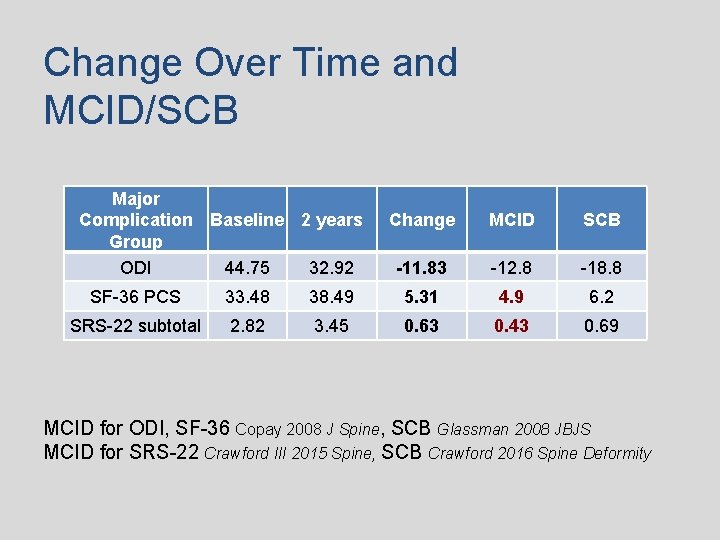 Change Over Time and MCID/SCB

| Major Complication Group | Baseline | 2 years | Change | MCID | SCB |
|---|---|---|---|---|---|
| ODI | 44.75 | 32.92 | -11.83 | -12.8 | -18.8 |
| SF-36 PCS | 33.48 | 38.49 | 5.31 | 4.9 | 6.2 |
| SRS-22 subtotal | 2.82 | 3.45 | 0.63 | 0.43 | 0.69 |

MCID for ODI, SF-36 Copay 2008 J Spine, SCB Glassman 2008 JBJS
MCID for SRS-22 Crawford III 2015 Spine, SCB Crawford 2016 Spine Deformity